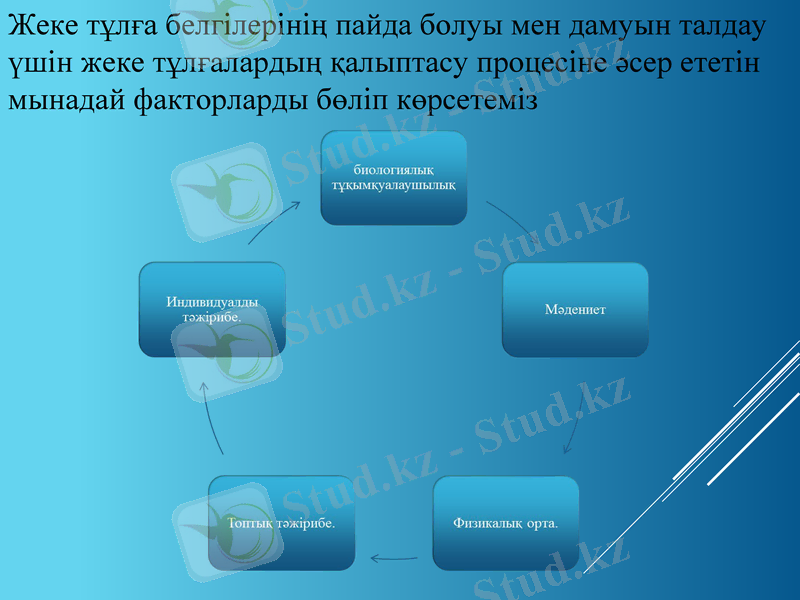 Жеке тұлға белгілерінің пайда болуы мен дамуын талдау үшін жеке тұлғалардың қалыптасу процесіне әсер ететін мынадай факторларды бөліп көрсетеміз

биологиялық тұқымқуалаушылық

Мәдениет

Физикалық орта.

Топтық тәжірибе.

Индивидуалды тәжірибе.

Stud.kz - Stud.kz
Stud.kz - Stud.kz
Stud.kz - Stud.kz
Stud.kz